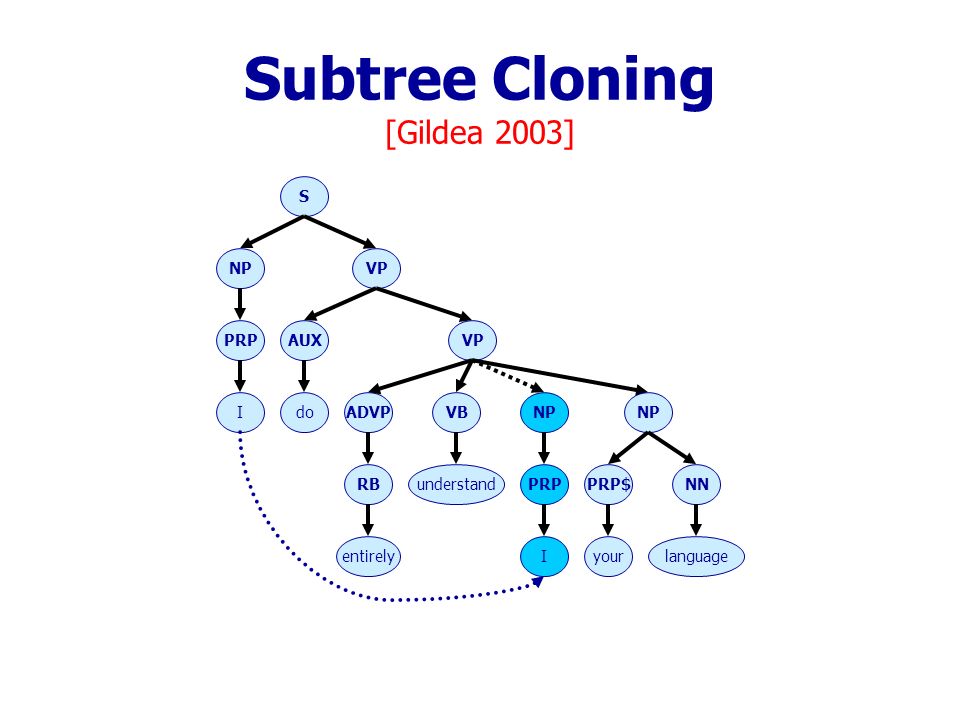 Subtree Cloning
[Gildea 2003]

S

NP

VP

PRP

AUX

VP

I

do

ADVP

VB

NP

NP

RB

understand

PRP

PRP$

NN

entirely

I

your

language